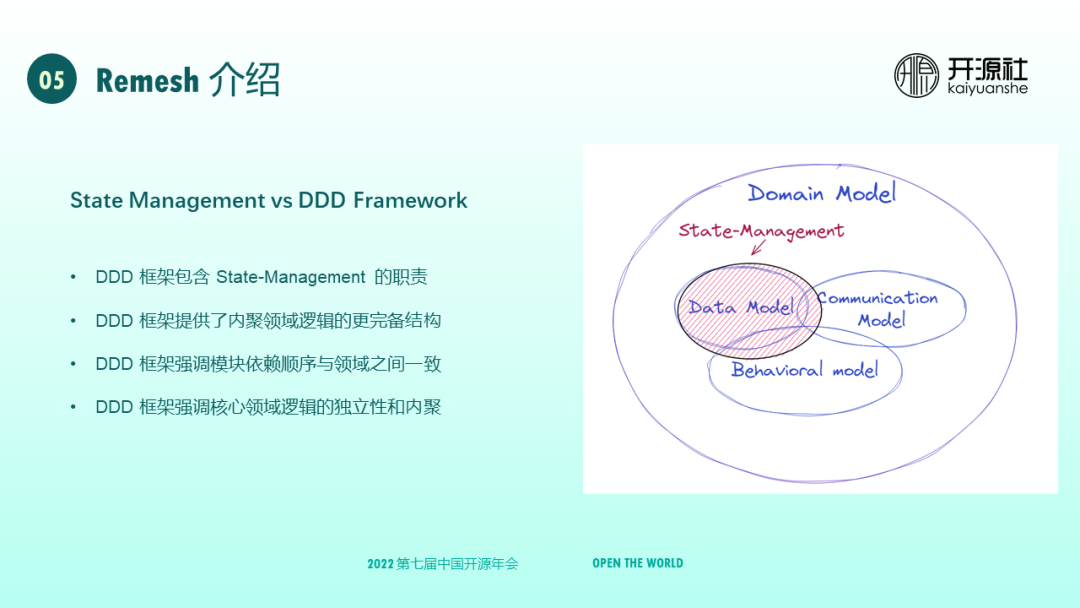 05 Remesh 介绍

开源社
kaiyuanshe

State Management vs DDD Framework

• DDD 框架包含 State-Management 的职责
• DDD 框架提供了内聚领域逻辑的更完备结构
• DDD 框架强调模块依赖顺序与领域之间一致
• DDD 框架强调核心领域逻辑的独立性和内聚

Domain Model
State-Management
Data Model
Communication Model
Behavioral model

2022 第七届中国开源年会 OPEN THE WORLD